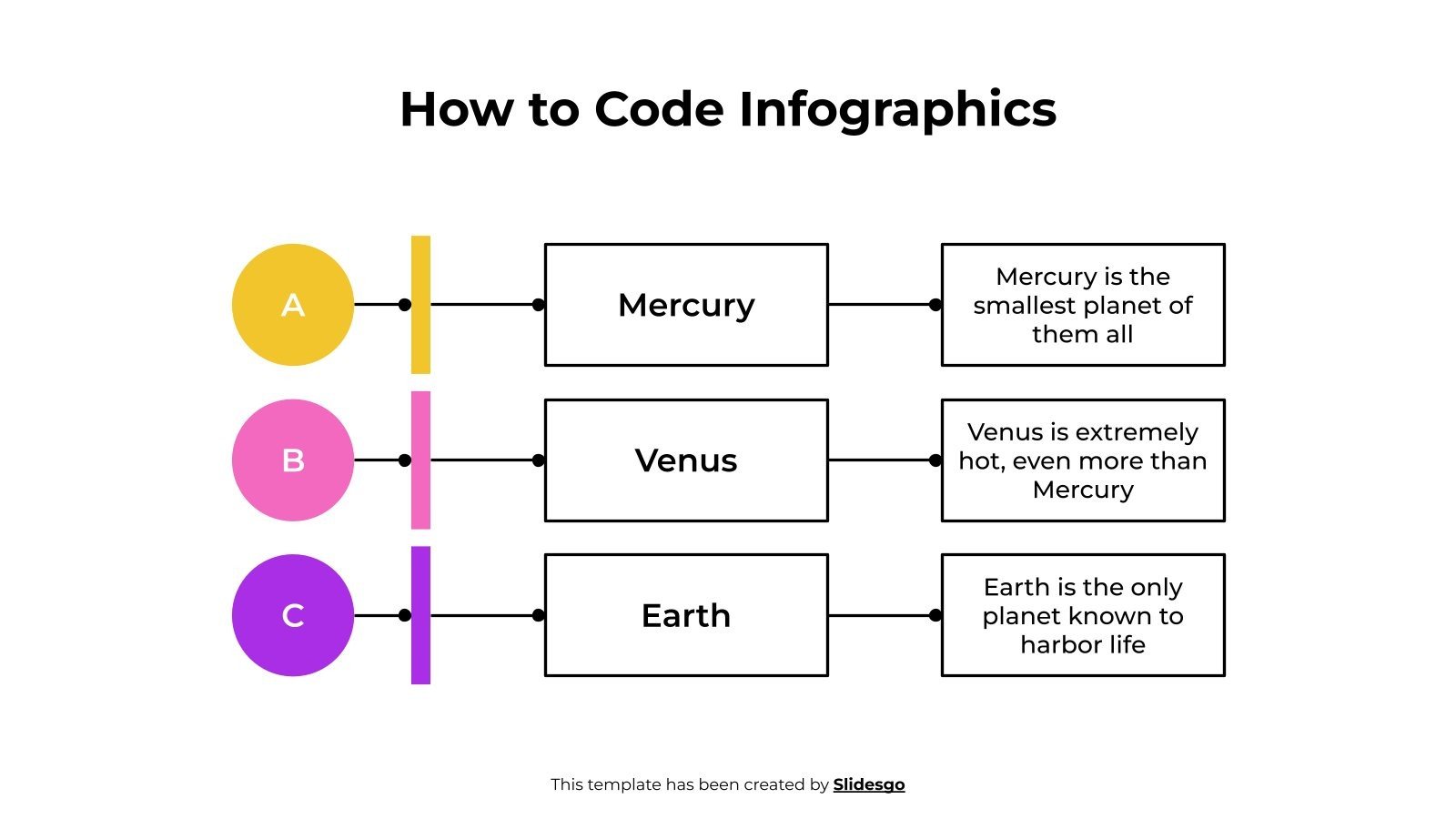 How to Code Infographics

A

Mercury

Mercury is the smallest planet of them all

B

Venus

Venus is extremely hot, even more than Mercury

C

Earth

Earth is the only planet known to harbor life

This template has been created by Slidesgo